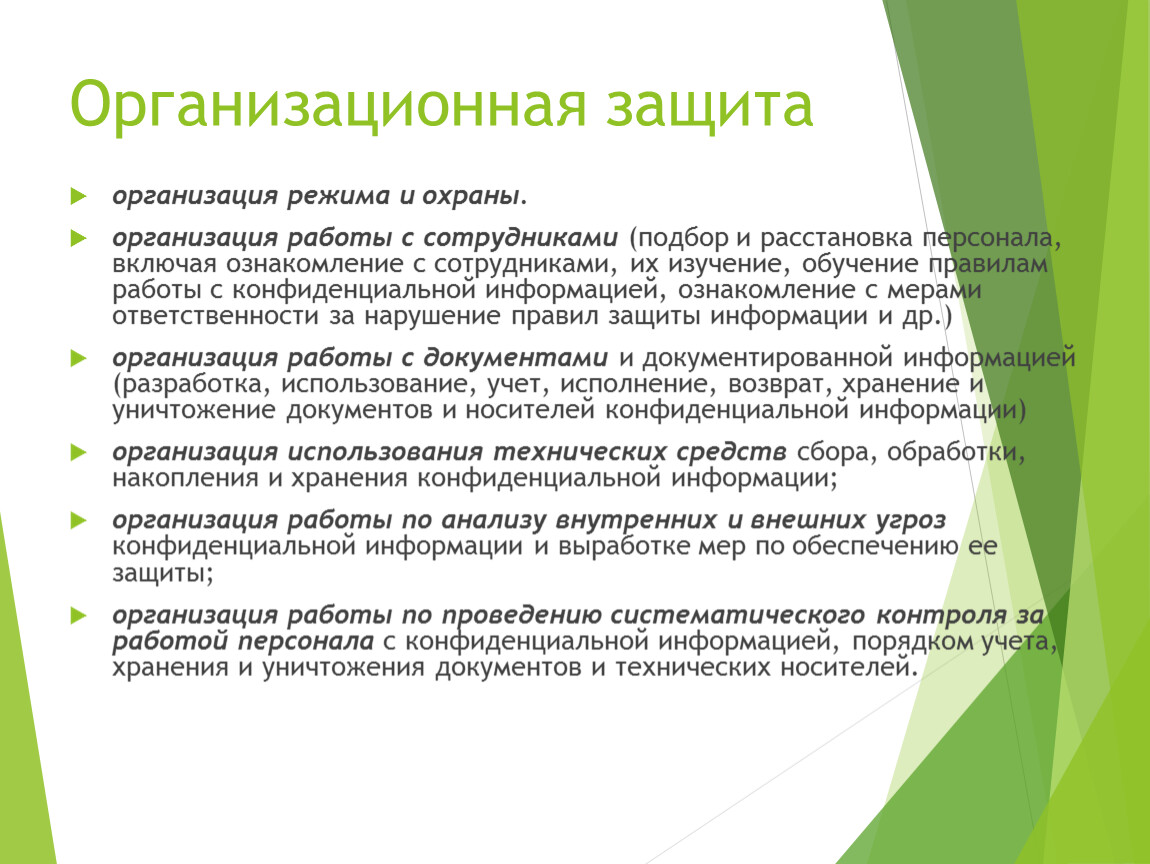 Организационная защита

организация режима и охраны.

организация работы с сотрудниками (подбор и расстановка персонала, включая ознакомление с сотрудниками, их изучение, обучение правилам работы с конфиденциальной информацией, ознакомление с мерами ответственности за нарушение правил защиты информации и др.)

организация работы с документами и документированной информацией (разработка, использование, учет, исполнение, возврат, хранение и уничтожение документов и носителей конфиденциальной информации)

организация использования технических средств сбора, обработки, накопления и хранения конфиденциальной информации;

организация работы по анализу внутренних и внешних угроз конфиденциальной информации и выработке мер по обеспечению ее защиты;

организация работы по проведению систематического контроля за работой персонала с конфиденциальной информацией, порядком учета, хранения и уничтожения документов и технических носителей.